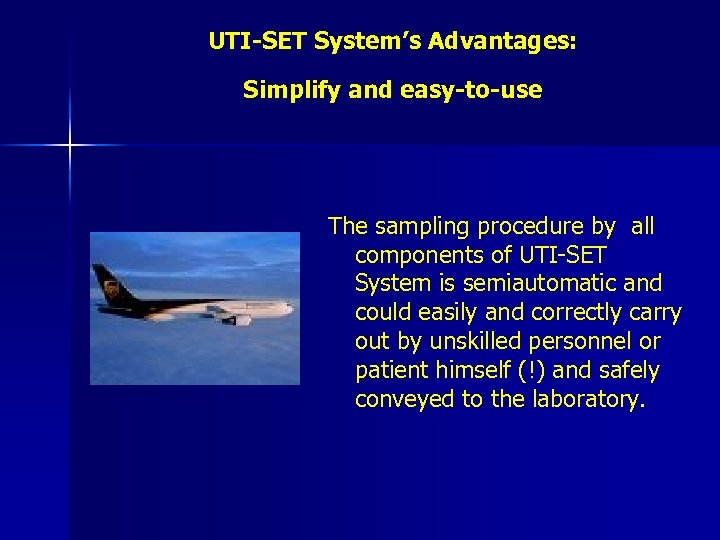 UTI-SET System's Advantages:

Simplify and easy-to-use

The sampling procedure by all components of UTI-SET System is semiautomatic and could easily and correctly carry out by unskilled personnel or patient himself (!) and safely conveyed to the laboratory.